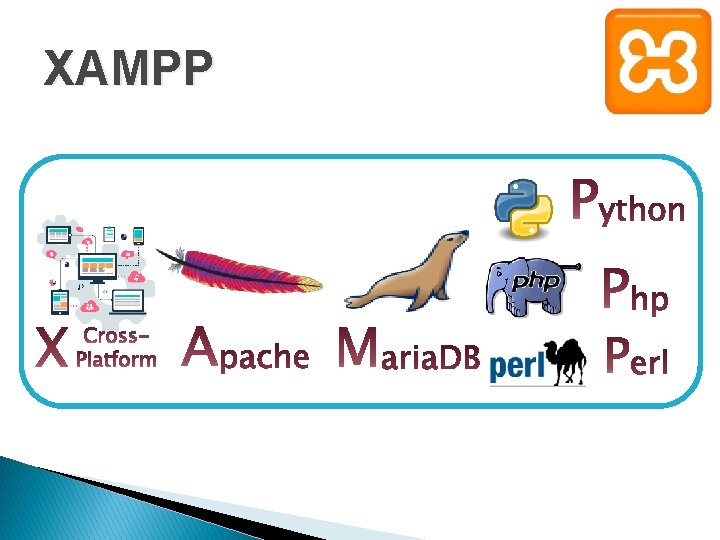 XAMPP

X Cross-Platform

Apache

MariaDB

Python

php Php

perl Perl